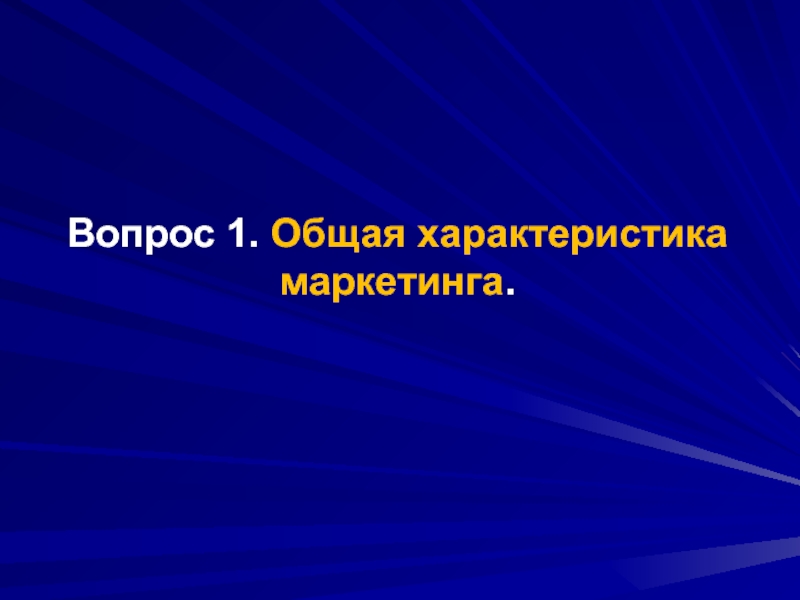 Вопрос 1. Общая характеристика маркетинга.